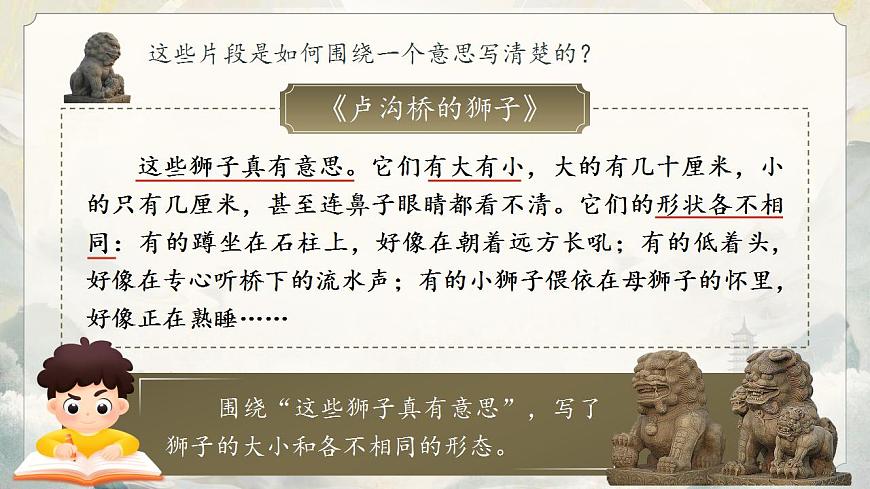 这些片段是如何围绕一个意思写清楚的？

《卢沟桥的狮子》

这些狮子真有意思。它们有大有小，大的有几十厘米，小的只有几厘米，甚至连鼻子眼睛都看不清。它们的形状各不相同：有的蹲坐在石柱上，好像在朝着远方长吼；有的低着头，好像在专心听桥下的流水声；有的小狮子偎依在母狮子的怀里，好像正在熟睡……

围绕“这些狮子真有意思”，写了狮子的大小和各不相同的形态。